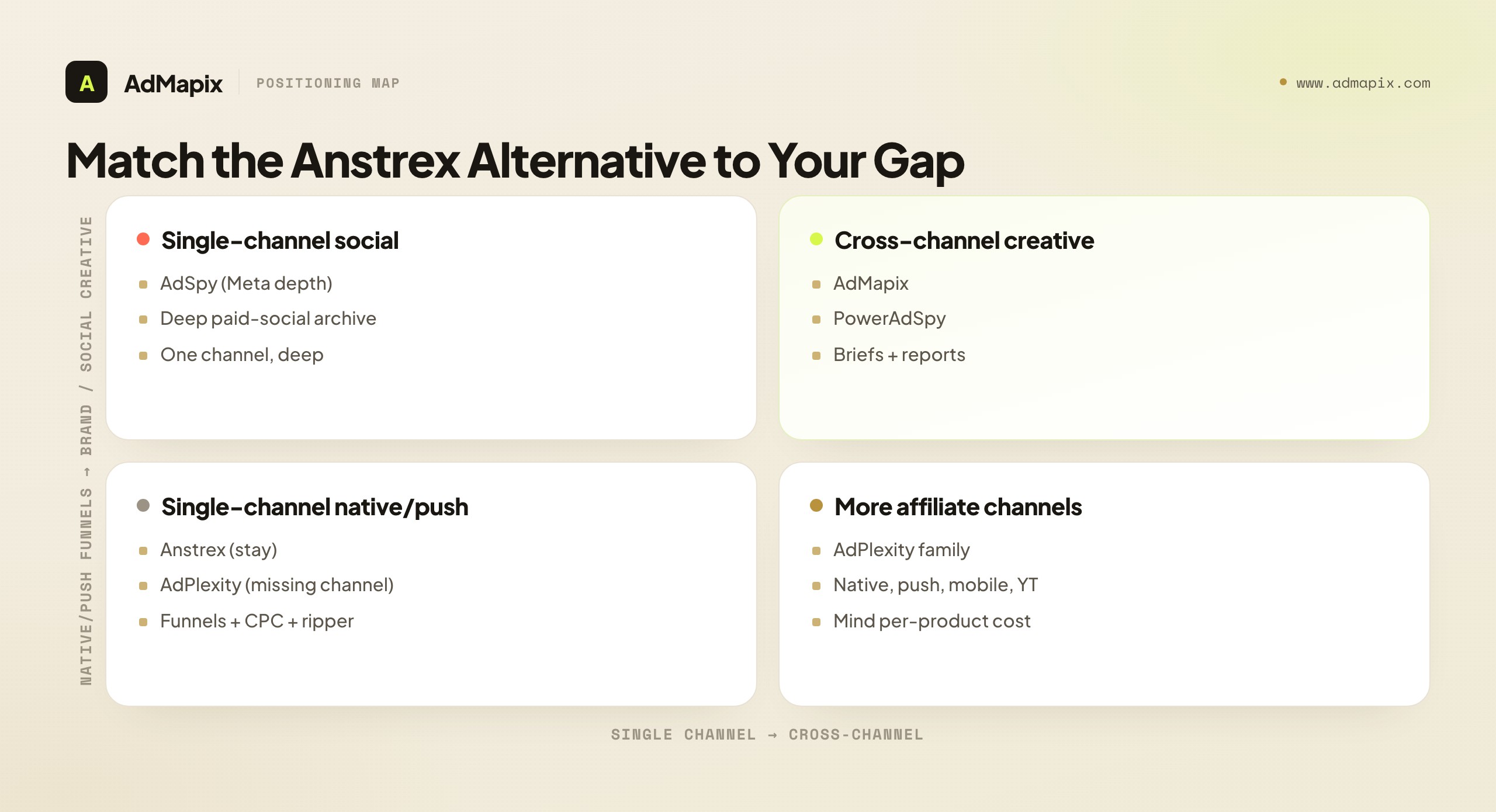 A AdMapix POSITIONING MAP

www.admapix.com

Match the Anstrex Alternative to Your Gap

NATIVE/PUSH FUNNELS → BRAND / SOCIAL CREATIVE

Single-channel social
- AdSpy (Meta depth)
- Deep paid-social archive
- One channel, deep

Cross-channel creative
- AdMapix
- PowerAdSpy
- Briefs + reports

Single-channel native/push
- Anstrex (stay)
- AdPlexity (missing channel)
- Funnels + CPC + ripper

More affiliate channels
- AdPlexity family
- Native, push, mobile, YT
- Mind per-product cost

SINGLE CHANNEL → CROSS-CHANNEL